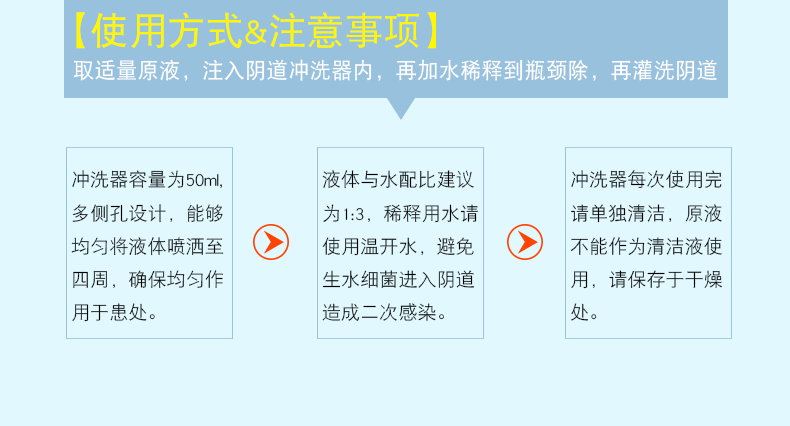 【使用方式&注意事项】

取适量原液，注入阴道冲洗器内，再加水稀释到瓶颈除，再灌洗阴道

冲洗器容量为50ml，多侧孔设计，能够均匀将液体喷洒至四周，确保均匀作用于患处。

液体与水配比建议为1:3，稀释用水请使用温开水，避免生水细菌进入阴道造成二次感染。

冲洗器每次使用完请单独清洁，原液不能作为清洁液使用，请保存于干燥处。